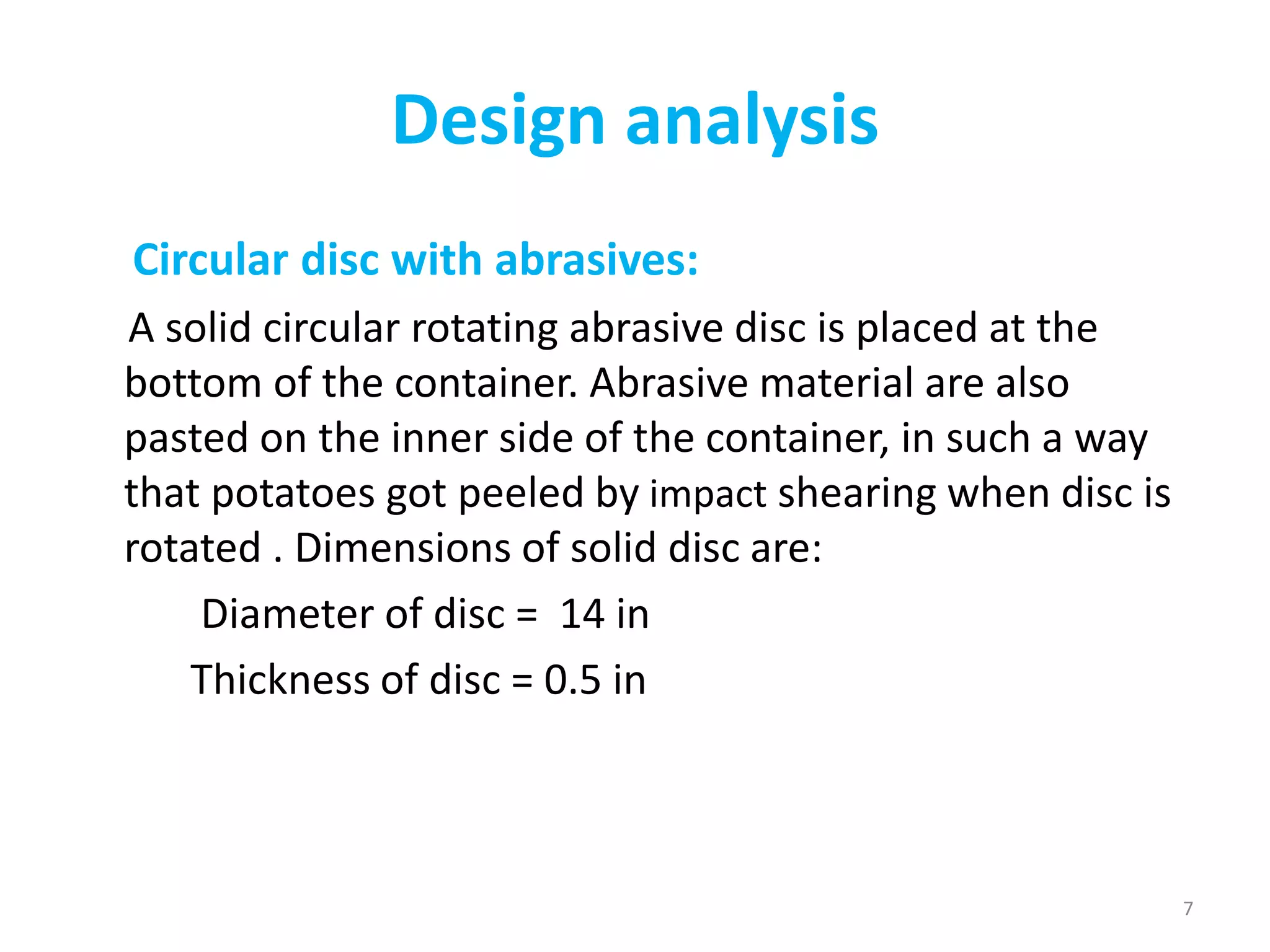 Design analysis

Circular disc with abrasives:

A solid circular rotating abrasive disc is placed at the bottom of the container. Abrasive material are also pasted on the inner side of the container, in such a way that potatoes got peeled by impact shearing when disc is rotated . Dimensions of solid disc are:

Diameter of disc = 14 in

Thickness of disc = 0.5 in

7